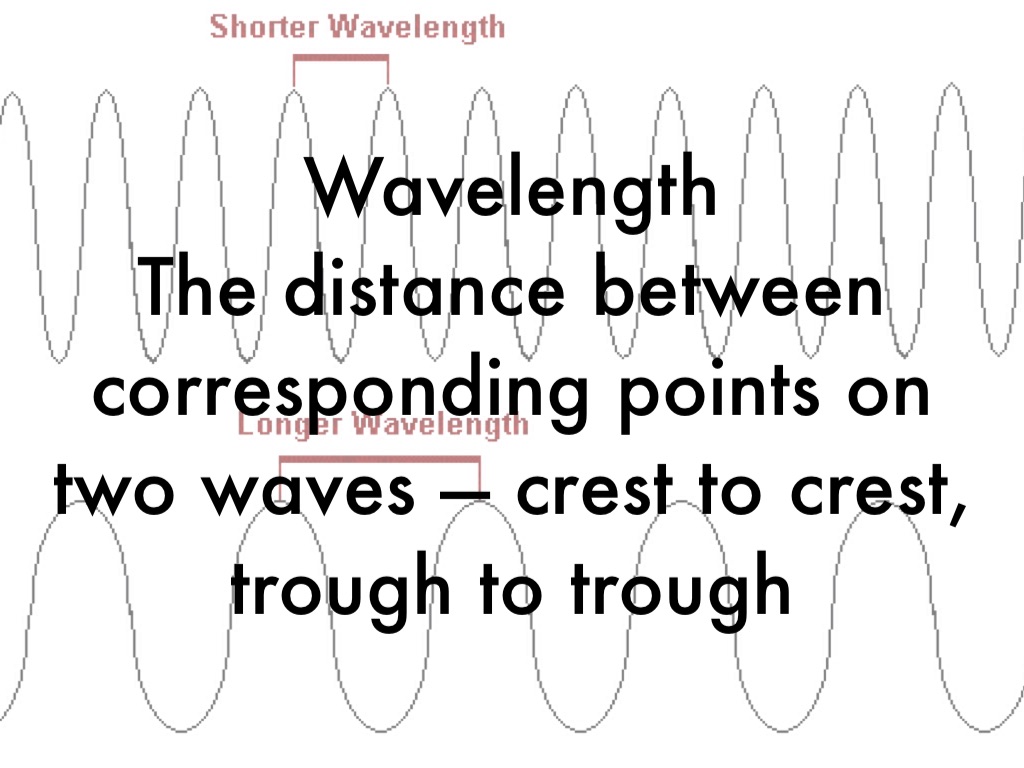 Shorter Wavelength

Wavelength
The distance between corresponding points on two waves – crest to crest, trough to trough

Longer Wavelength